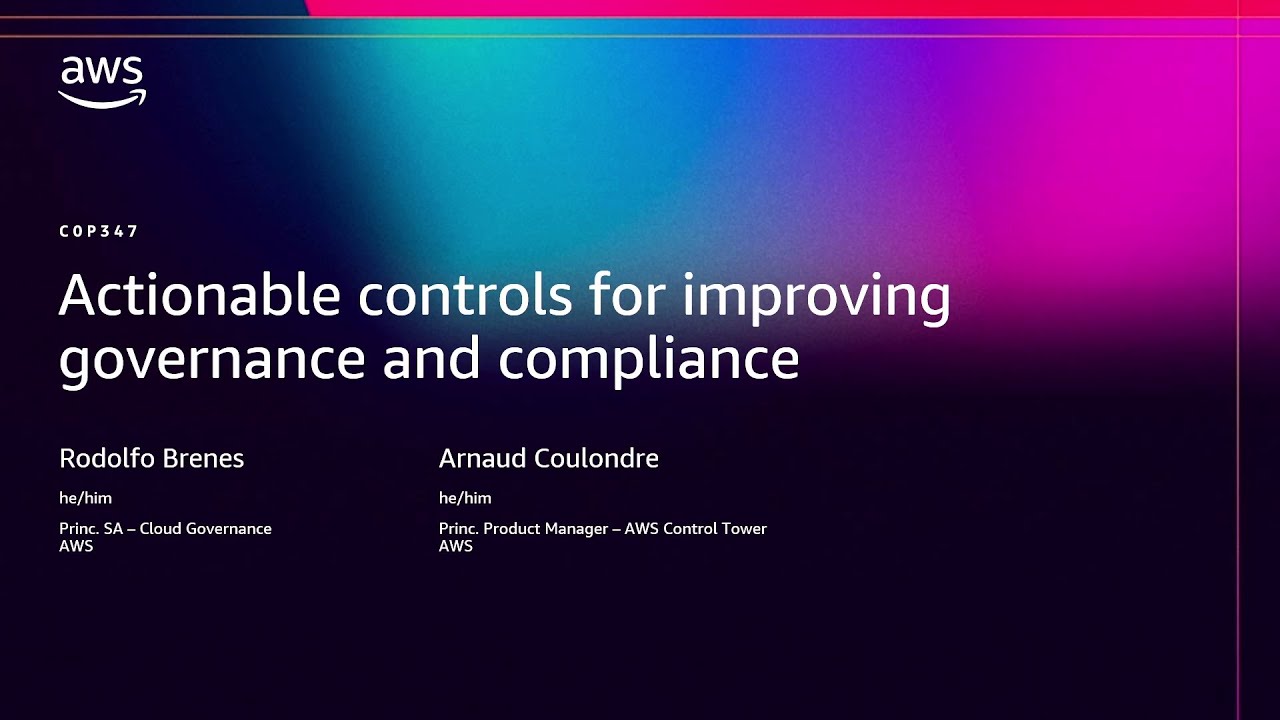 aws

COP347

Actionable controls for improving governance and compliance

Rodolfo Brenes

he/him

Princ. SA – Cloud Governance
AWS

Arnaud Coulondre

he/him

Princ. Product Manager – AWS Control Tower
AWS